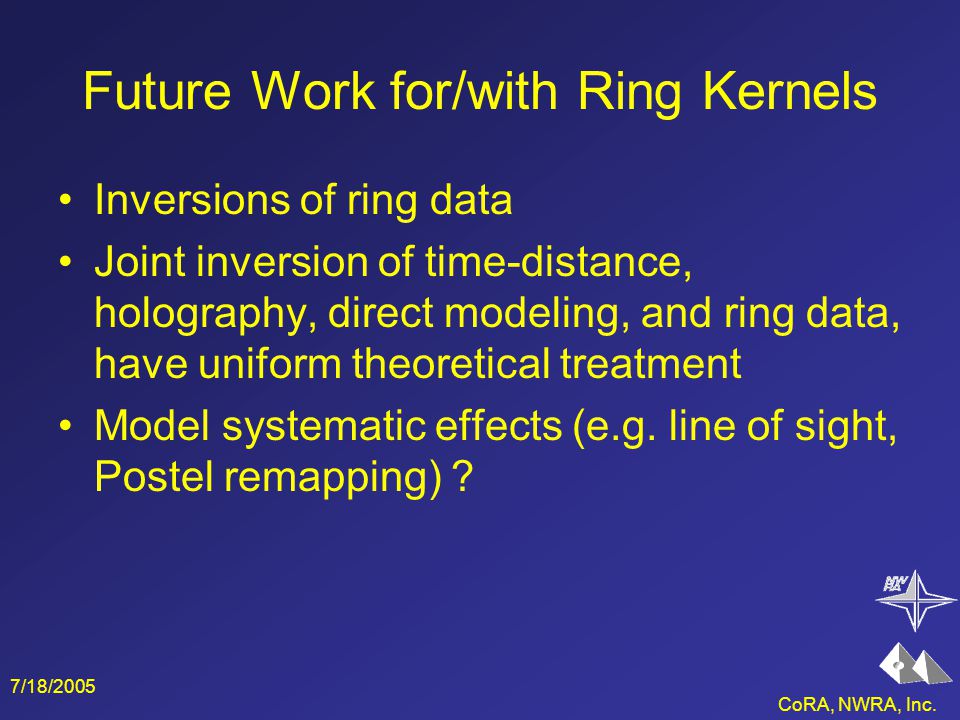 Future Work for/with Ring Kernels

• Inversions of ring data
• Joint inversion of time-distance, holography, direct modeling, and ring data, have uniform theoretical treatment
• Model systematic effects (e.g. line of sight, Postel remapping) ?

NW RA

7/18/2005

CoRA, NWRA, Inc.